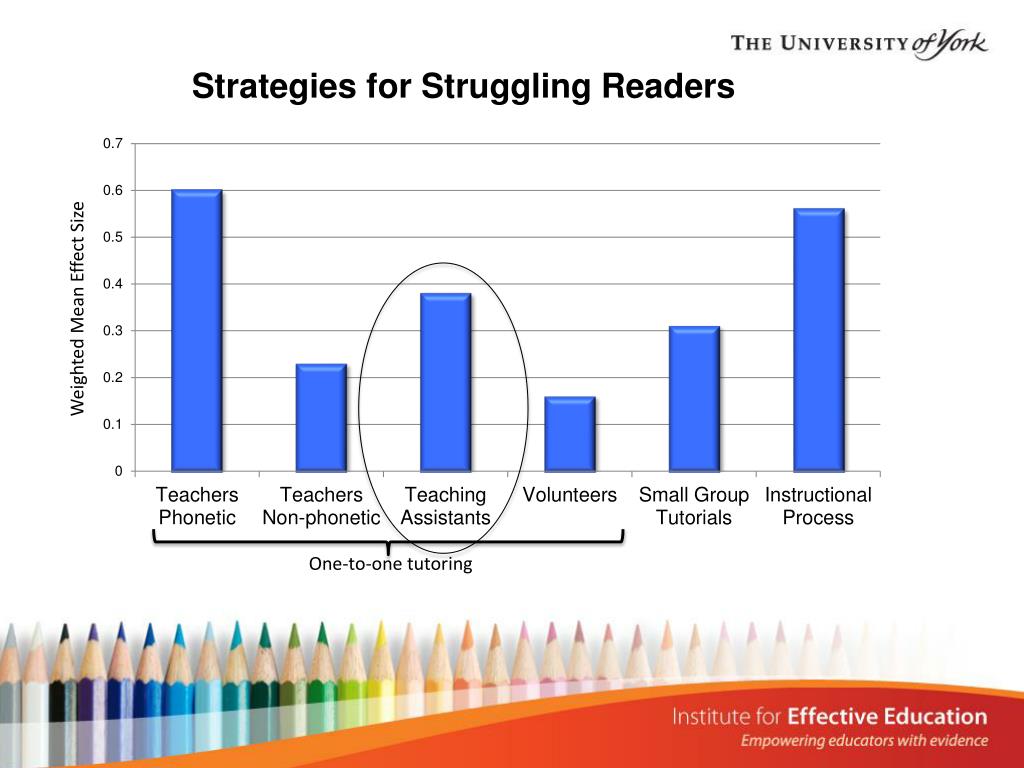 THE UNIVERSITY of York

Strategies for Struggling Readers

Weighted Mean Effect Size

0.7
0.6
0.5
0.4
0.3
0.2
0.1
0

Teachers Phonetic
Teachers Non-phonetic
Teaching Assistants
Volunteers
Small Group Tutorials
Instructional Process

One-to-one tutoring

Institute for Effective Education
Empowering educators with evidence